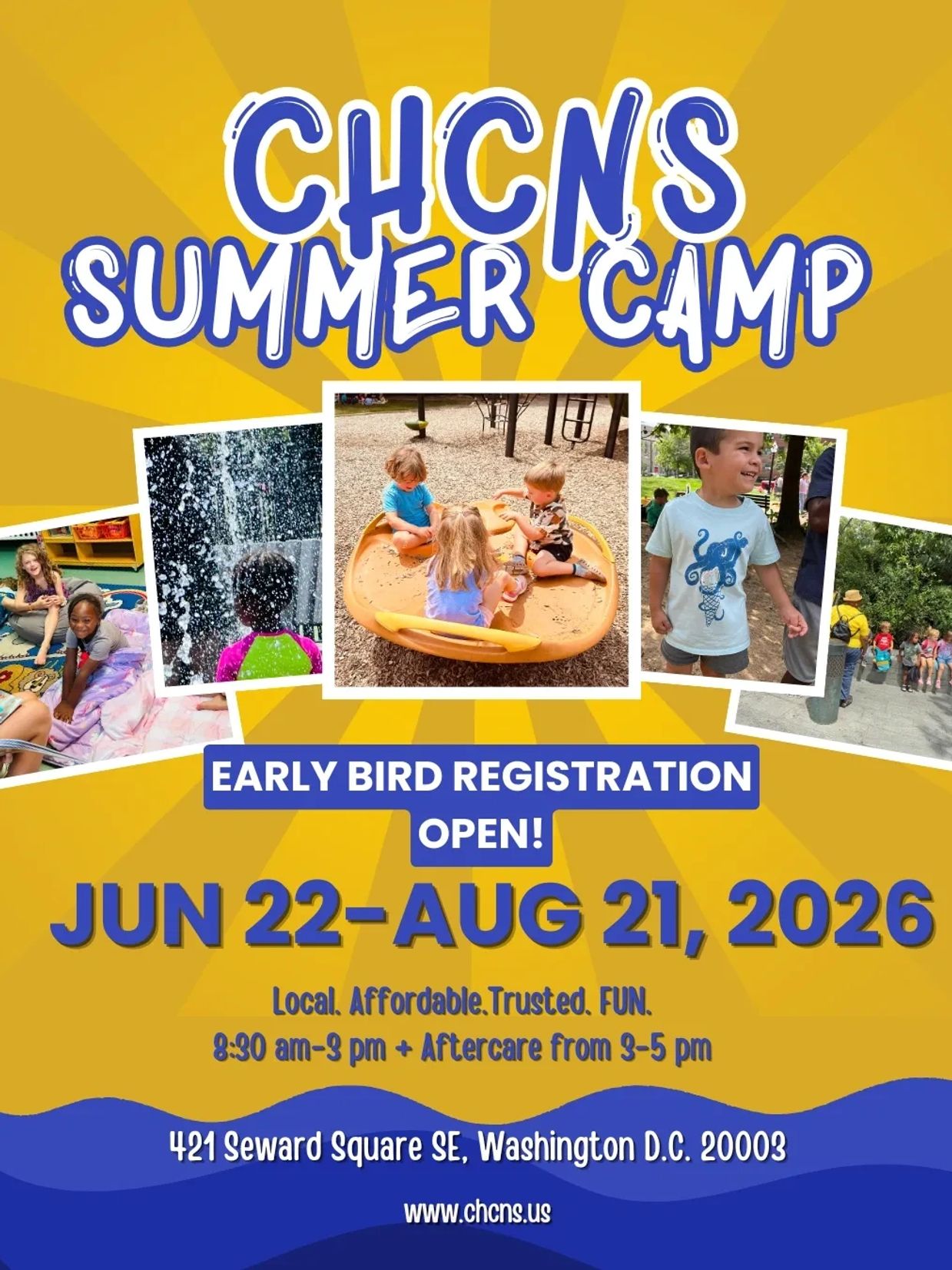 CHCNS
SUMMER CAMP

EARLY BIRD REGISTRATION OPEN!

JUN 22-AUG 21, 2026

Local. Affordable.Trusted. FUN.
8:30 am-3 pm + Aftercare from 3-5 pm

421 Seward Square SE, Washington D.C. 20003

www.chcns.us